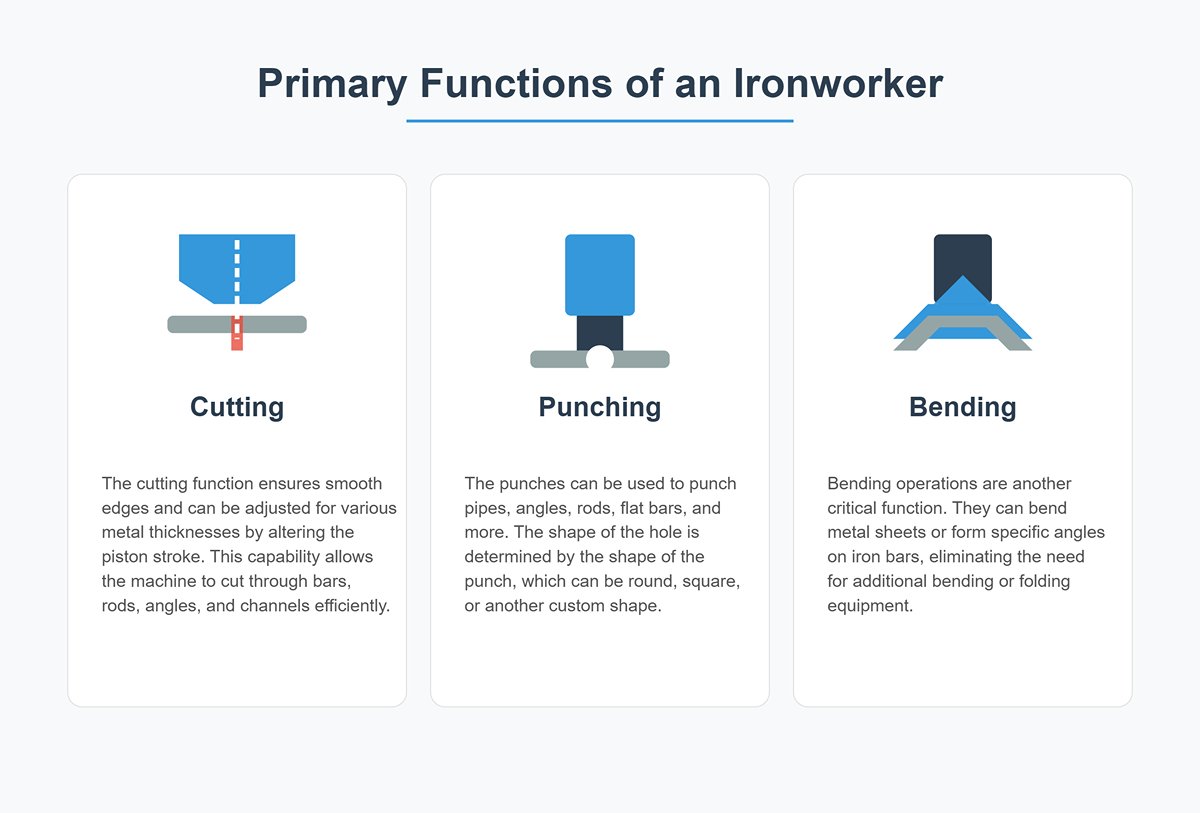 Primary Functions of an Ironworker

Cutting

The cutting function ensures smooth edges and can be adjusted for various metal thicknesses by altering the piston stroke. This capability allows the machine to cut through bars, rods, angles, and channels efficiently.

Punching

The punches can be used to punch pipes, angles, rods, flat bars, and more. The shape of the hole is determined by the shape of the punch, which can be round, square, or another custom shape.

Bending

Bending operations are another critical function. They can bend metal sheets or form specific angles on iron bars, eliminating the need for additional bending or folding equipment.